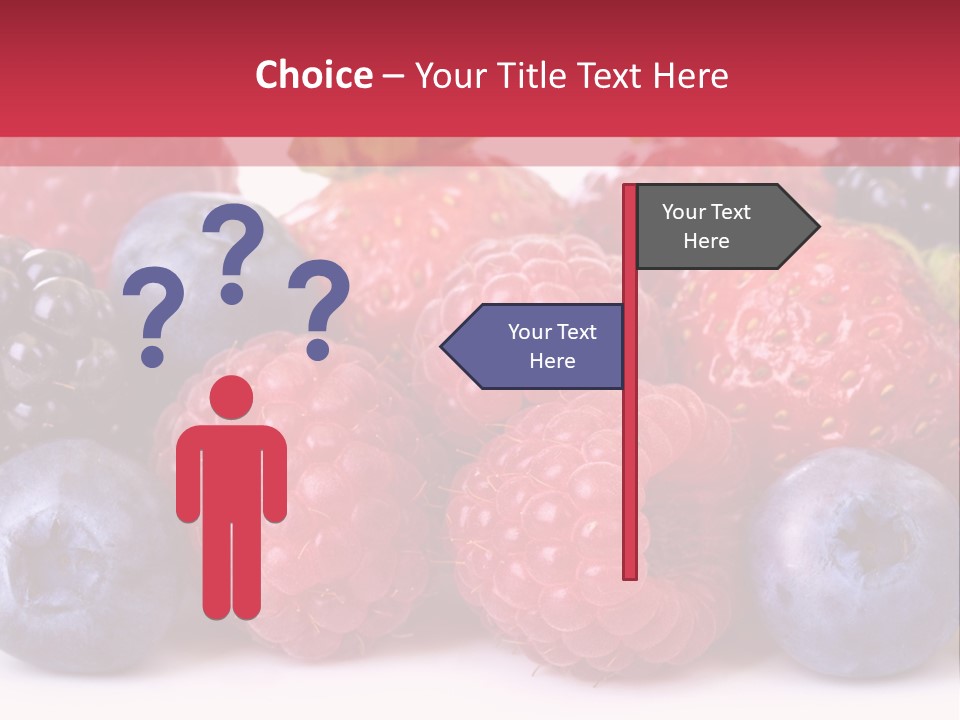 Choice – Your Title Text Here

? ? ?

Your Text Here

Your Text Here